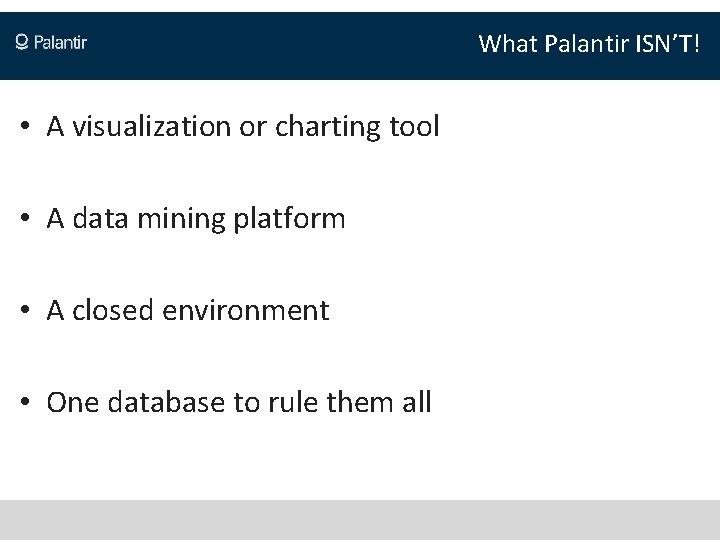 Palantir

What Palantir ISN'T!

• A visualization or charting tool

• A data mining platform

• A closed environment

• One database to rule them all